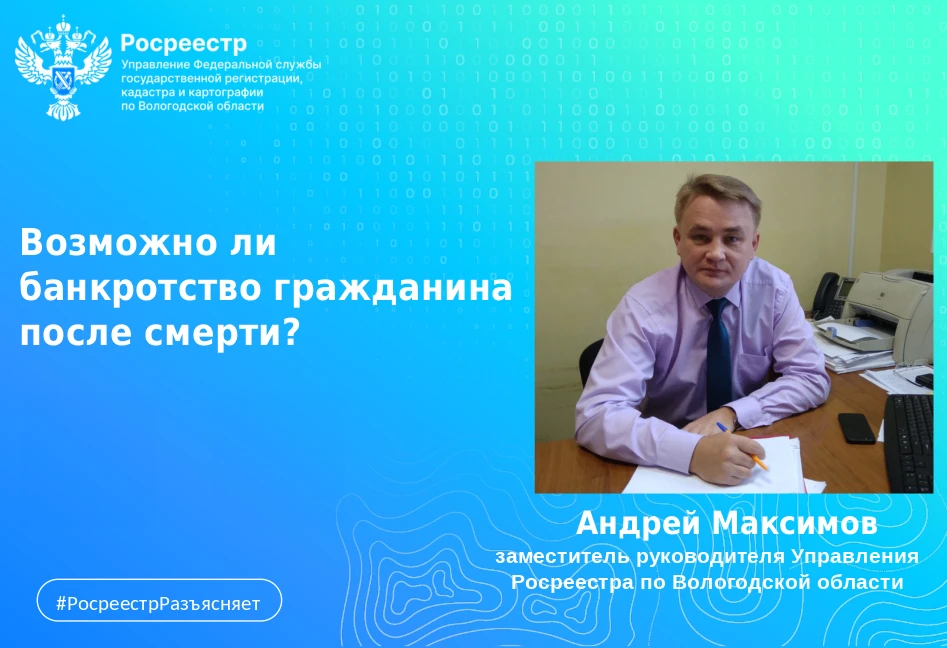 Росреестр
Управление Федеральной службы государственной регистрации, кадастра и картографии по Вологодской области

Возможно ли банкротство гражданина после смерти?

Андрей Максимов
заместитель руководителя Управления Росреестра по Вологодской области

#РосреестрРазъясняет